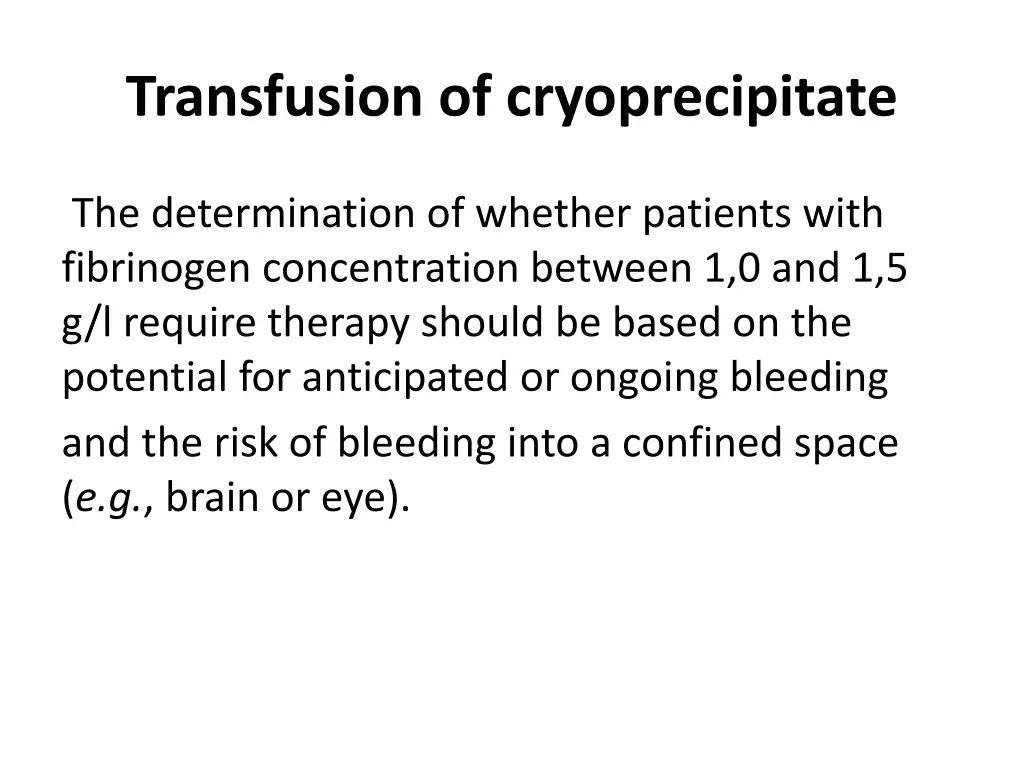 Transfusion of cryoprecipitate

The determination of whether patients with fibrinogen concentration between 1,0 and 1,5 g/l require therapy should be based on the potential for anticipated or ongoing bleeding and the risk of bleeding into a confined space (e.g., brain or eye).